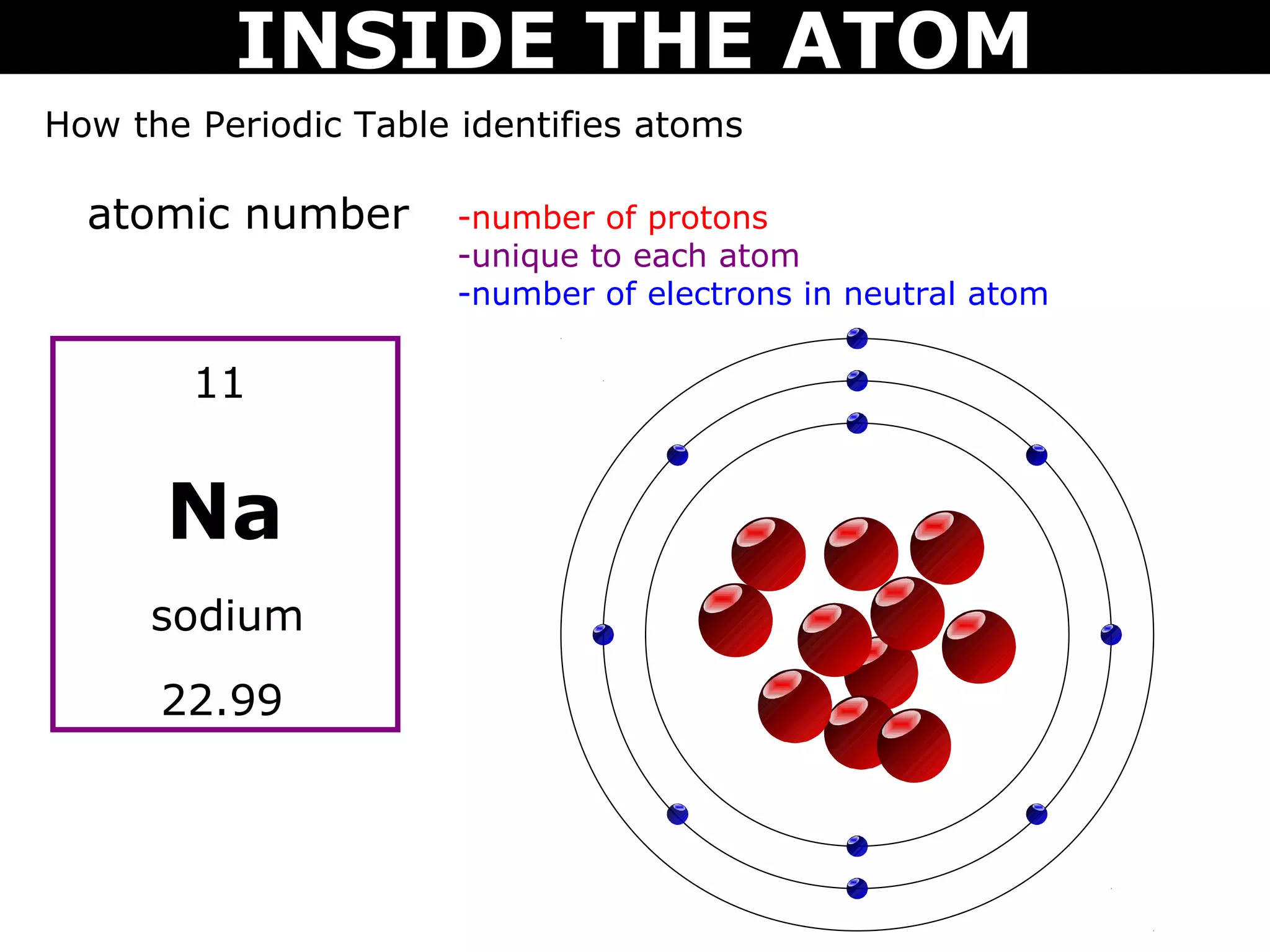 INSIDE THE ATOM

How the Periodic Table identifies atoms

atomic number

-number of protons
-unique to each atom
-number of electrons in neutral atom

11

Na

sodium

22.99